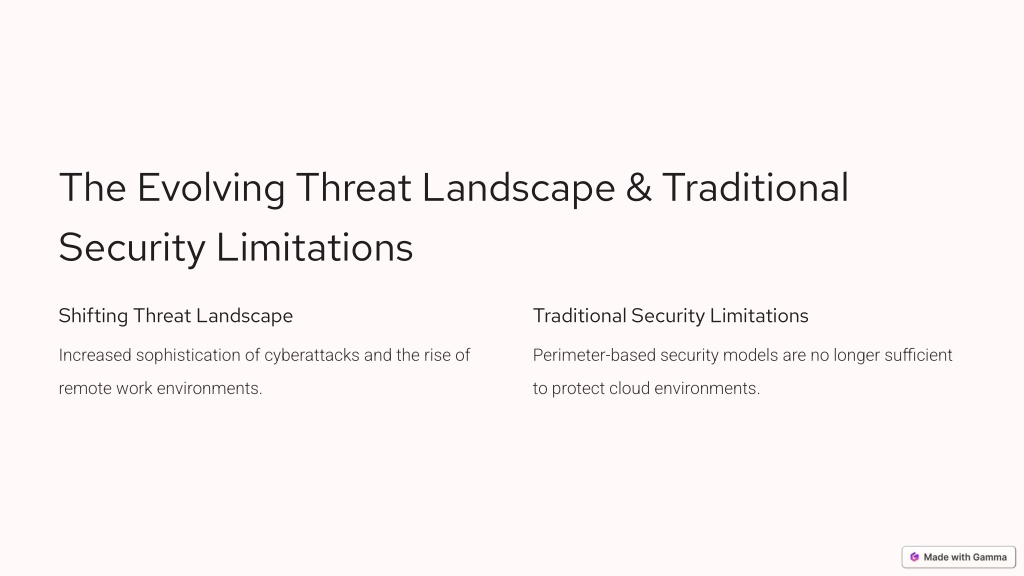 The Evolving Threat Landscape & Traditional Security Limitations

Shifting Threat Landscape

Increased sophistication of cyberattacks and the rise of remote work environments.

Traditional Security Limitations

Perimeter-based security models are no longer sufficient to protect cloud environments.

Made with Gamma